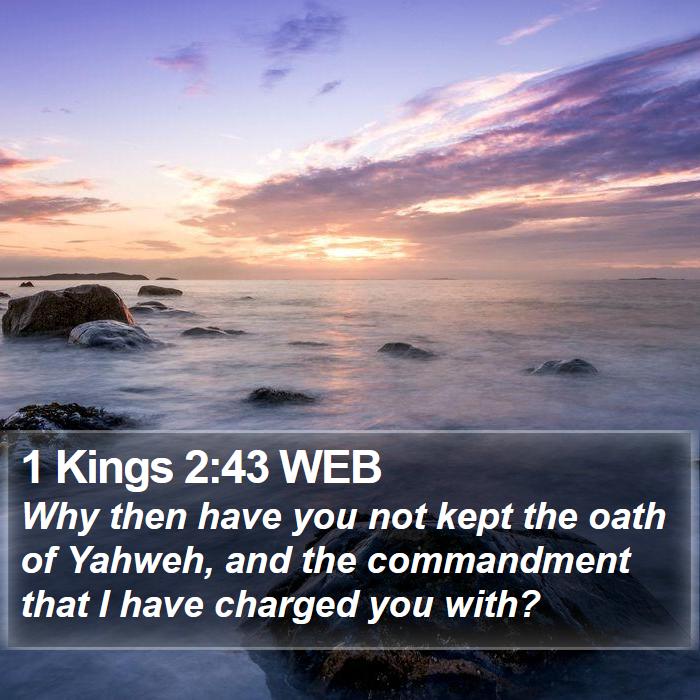 1 Kings 2:43 WEB

Why then have you not kept the oath of Yahweh, and the commandment that I have charged you with?